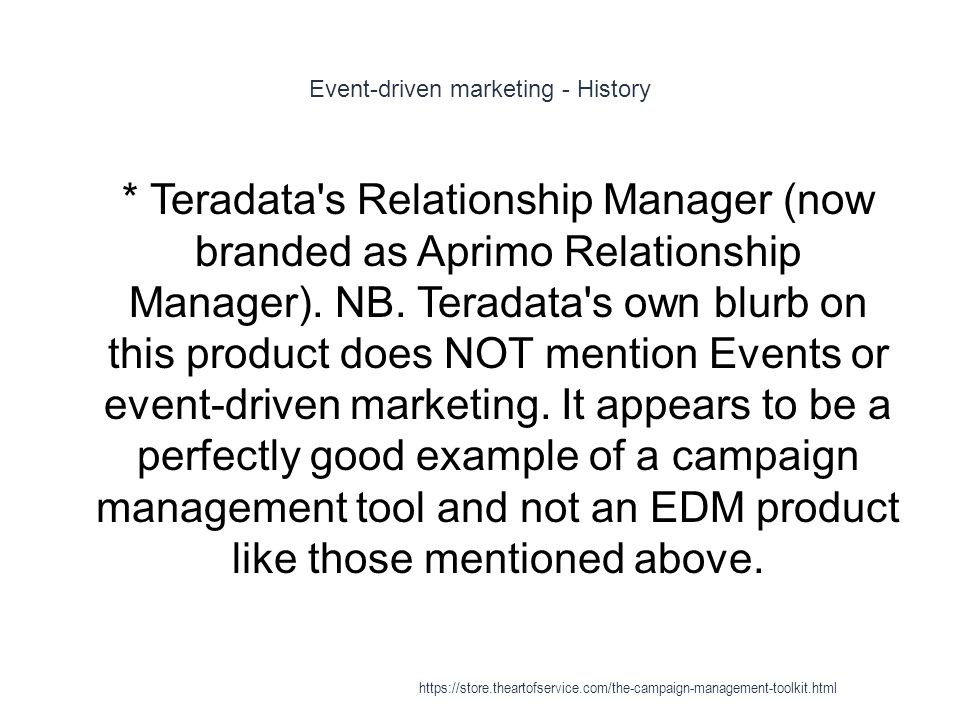 Event-driven marketing - History

* Teradata's Relationship Manager (now branded as Aprimo Relationship Manager). NB. Teradata's own blurb on this product does NOT mention Events or event-driven marketing. It appears to be a perfectly good example of a campaign management tool and not an EDM product like those mentioned above.

https://store.theartofservice.com/the-campaign-management-toolkit.html